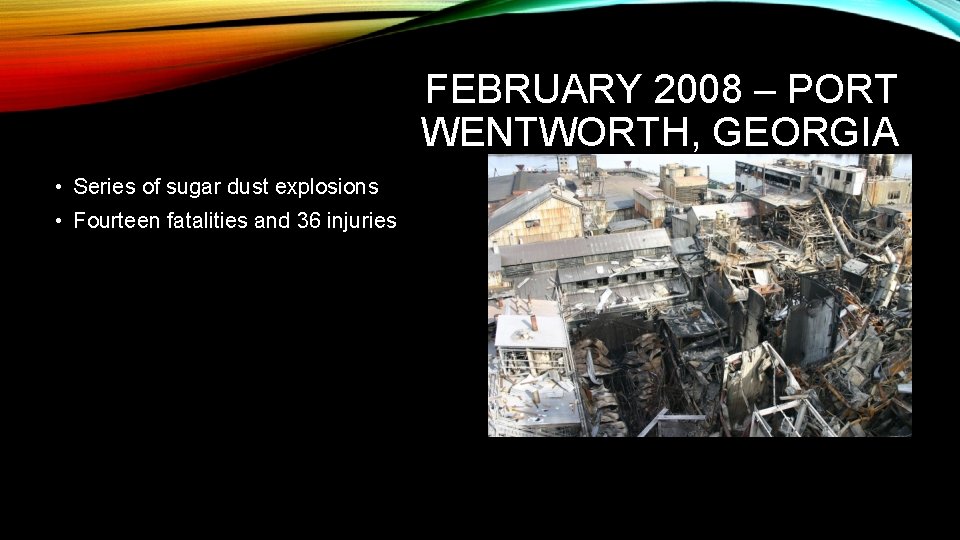 FEBRUARY 2008 – PORT WENTWORTH, GEORGIA

• Series of sugar dust explosions
• Fourteen fatalities and 36 injuries